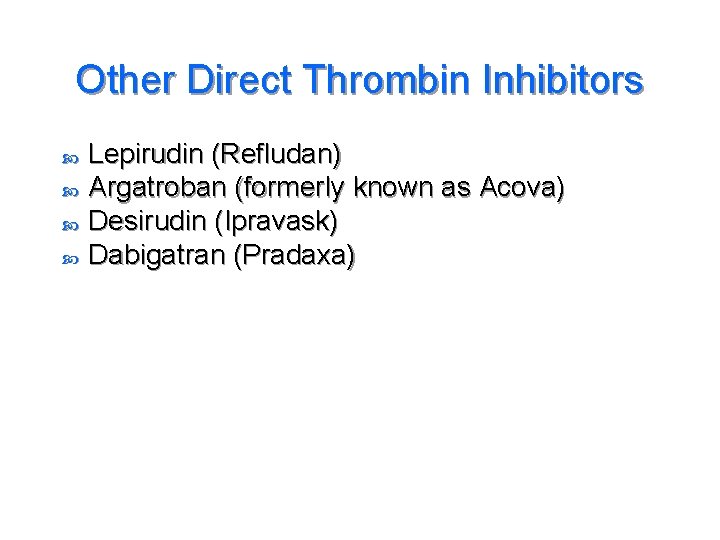 Other Direct Thrombin Inhibitors

• Lepirudin (Refludan)
• Argatroban (formerly known as Acova)
• Desirudin (Ipravask)
• Dabigatran (Pradaxa)